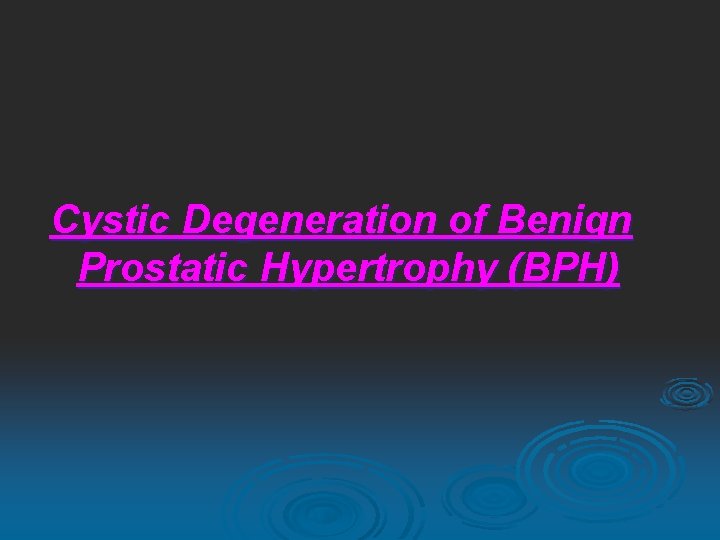 Cystic Degeneration of Benign Prostatic Hypertrophy (BPH)